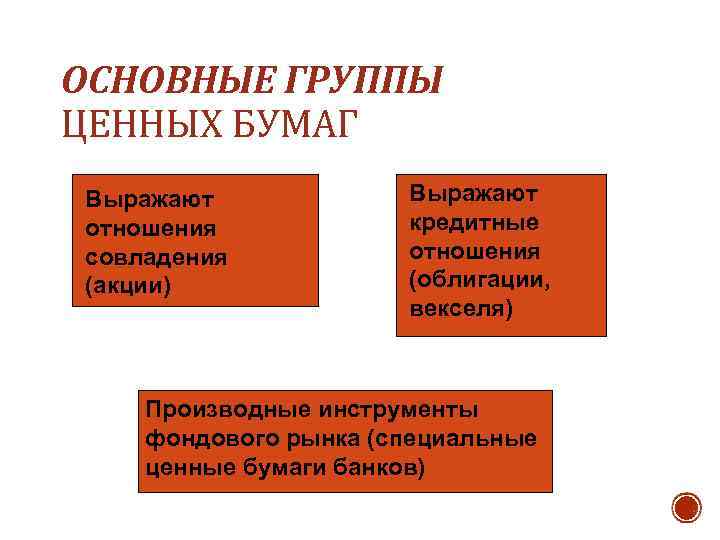 ОСНОВНЫЕ ГРУППЫ
ЦЕННЫХ БУМАГ

Выражают отношения совладения (акции)

Выражают кредитные отношения (облигации, векселя)

Производные инструменты фондового рынка (специальные ценные бумаги банков)